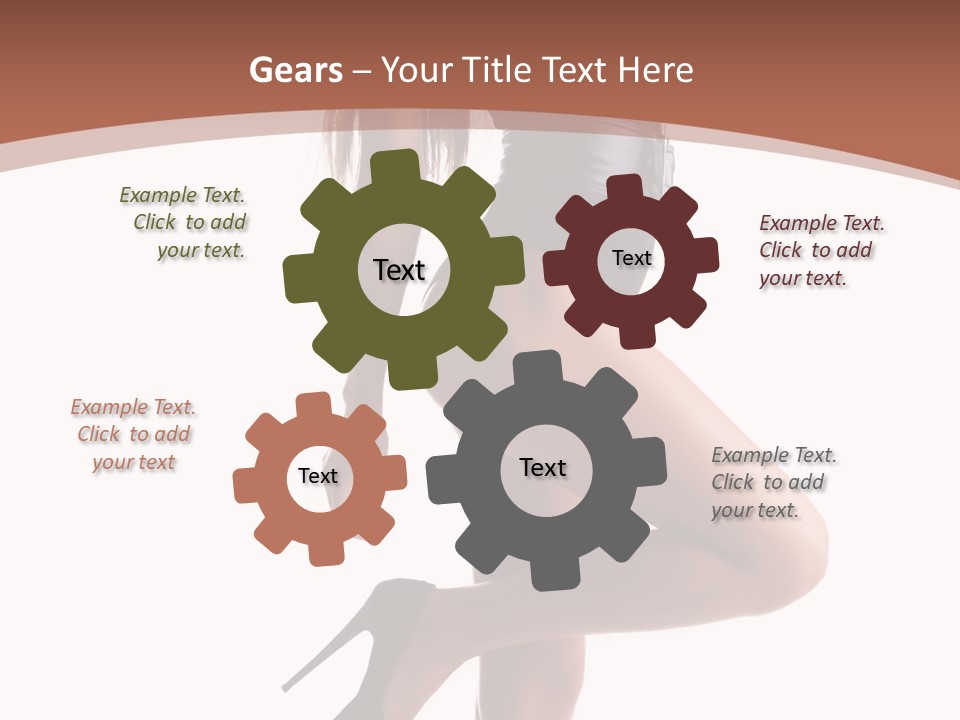 Gears – Your Title Text Here

Example Text. Click to add your text.

Text

Text

Example Text. Click to add your text.

Example Text. Click to add your text

Text

Text

Example Text. Click to add your text.